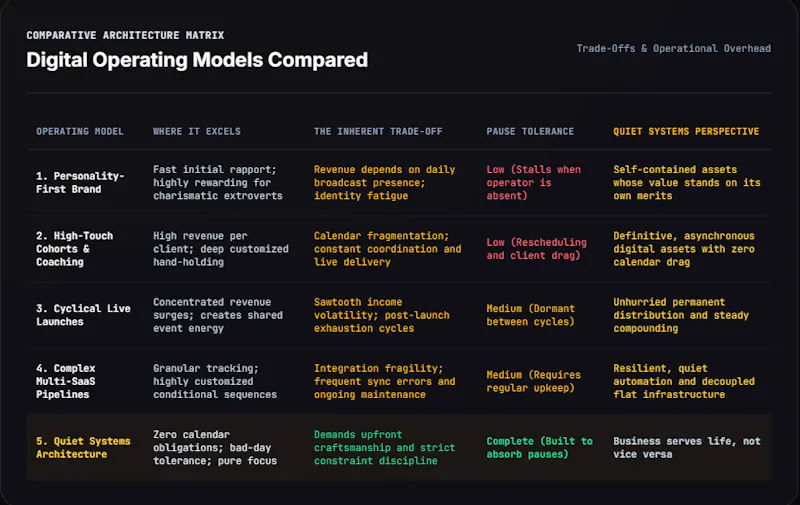 COMPARATIVE ARCHITECTURE MATRIX

Digital Operating Models Compared

Trade-Offs & Operational Overhead

| OPERATING MODEL | WHERE IT EXCELS | THE INHERENT TRADE-OFF | PAUSE TOLERANCE | QUIET SYSTEMS PERSPECTIVE |
|---|---|---|---|---|
| 1. Personality-First Brand | Fast initial rapport; highly rewarding for charismatic extroverts | Revenue depends on daily broadcast presence; identity fatigue | Low (Stalls when operator is absent) | Self-contained assets whose value stands on its own merits |
| 2. High-Touch Cohorts & Coaching | High revenue per client; deep customized hand-holding | Calendar fragmentation; constant coordination and live delivery | Low (Rescheduling and client drag) | Definitive, asynchronous digital assets with zero calendar drag |
| 3. Cyclical Live Launches | Concentrated revenue surges; creates shared event energy | Sawtooth income volatility; post-launch exhaustion cycles | Medium (Dormant between cycles) | Unhurried permanent distribution and steady compounding |
| 4. Complex Multi-SaaS Pipelines | Granular tracking; highly customized conditional sequences | Integration fragility; frequent sync errors and ongoing maintenance | Medium (Requires regular upkeep) | Resilient, quiet automation and decoupled flat infrastructure |
| 5. Quiet Systems Architecture | Zero calendar obligations; bad-day tolerance; pure focus | Demands upfront craftsmanship and strict constraint discipline | Complete (Built to absorb pauses) | Business serves life, not vice versa |